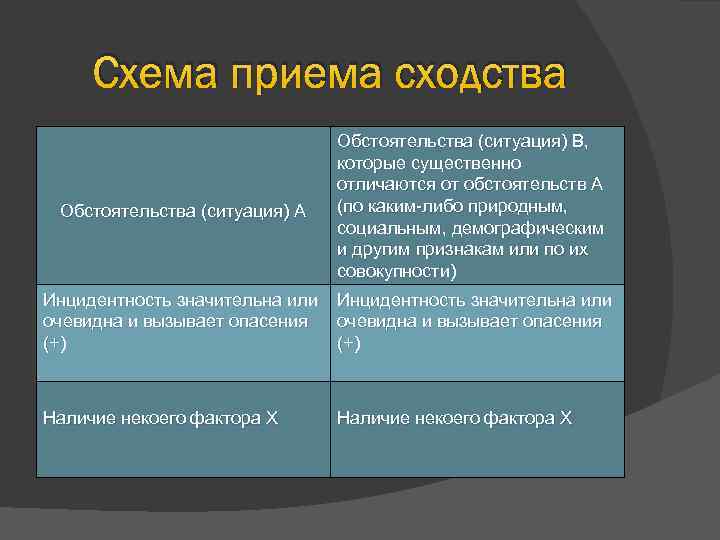 Схема приема сходства

| Обстоятельства (ситуация) А | Обстоятельства (ситуация) В, которые существенно отличаются от обстоятельств А (по каким-либо природным, социальным, демографическим и другим признакам или по их совокупности) |
|---|---|
| Инцидентность значительна или очевидна и вызывает опасения (+) | Инцидентность значительна или очевидна и вызывает опасения (+) |
| Наличие некоего фактора Х | Наличие некоего фактора Х |